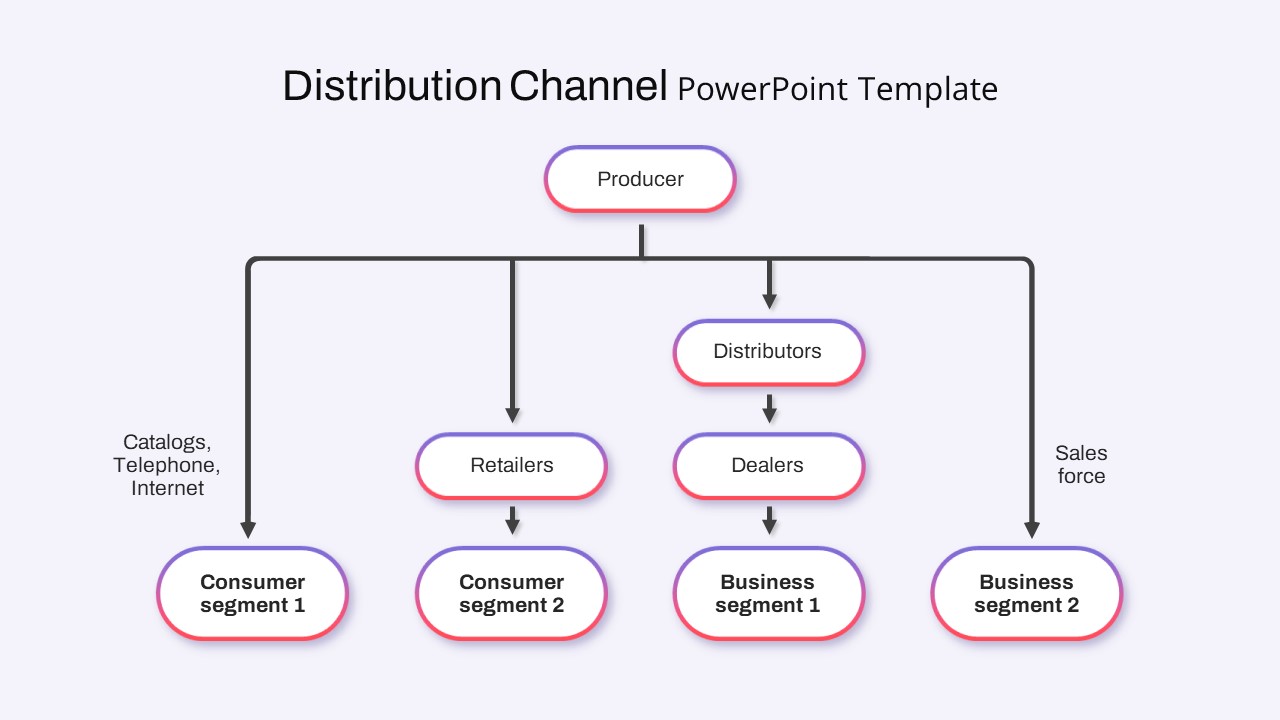 Distribution Channel PowerPoint Template

Producer

Distributors

Catalogs, Telephone, Internet

Retailers

Dealers

Sales force

Consumer segment 1

Consumer segment 2

Business segment 1

Business segment 2